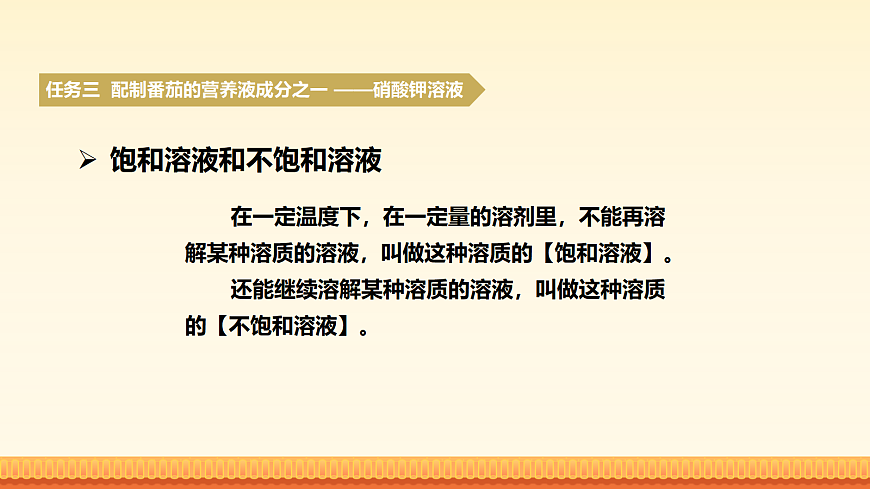 任务三 配制番茄的营养液成分之一 ——硝酸钾溶液

➢ 饱和溶液和不饱和溶液

在一定温度下，在一定量的溶剂里，不能再溶解某种溶质的溶液，叫做这种溶质的【饱和溶液】。

还能继续溶解某种溶质的溶液，叫做这种溶质的【不饱和溶液】。